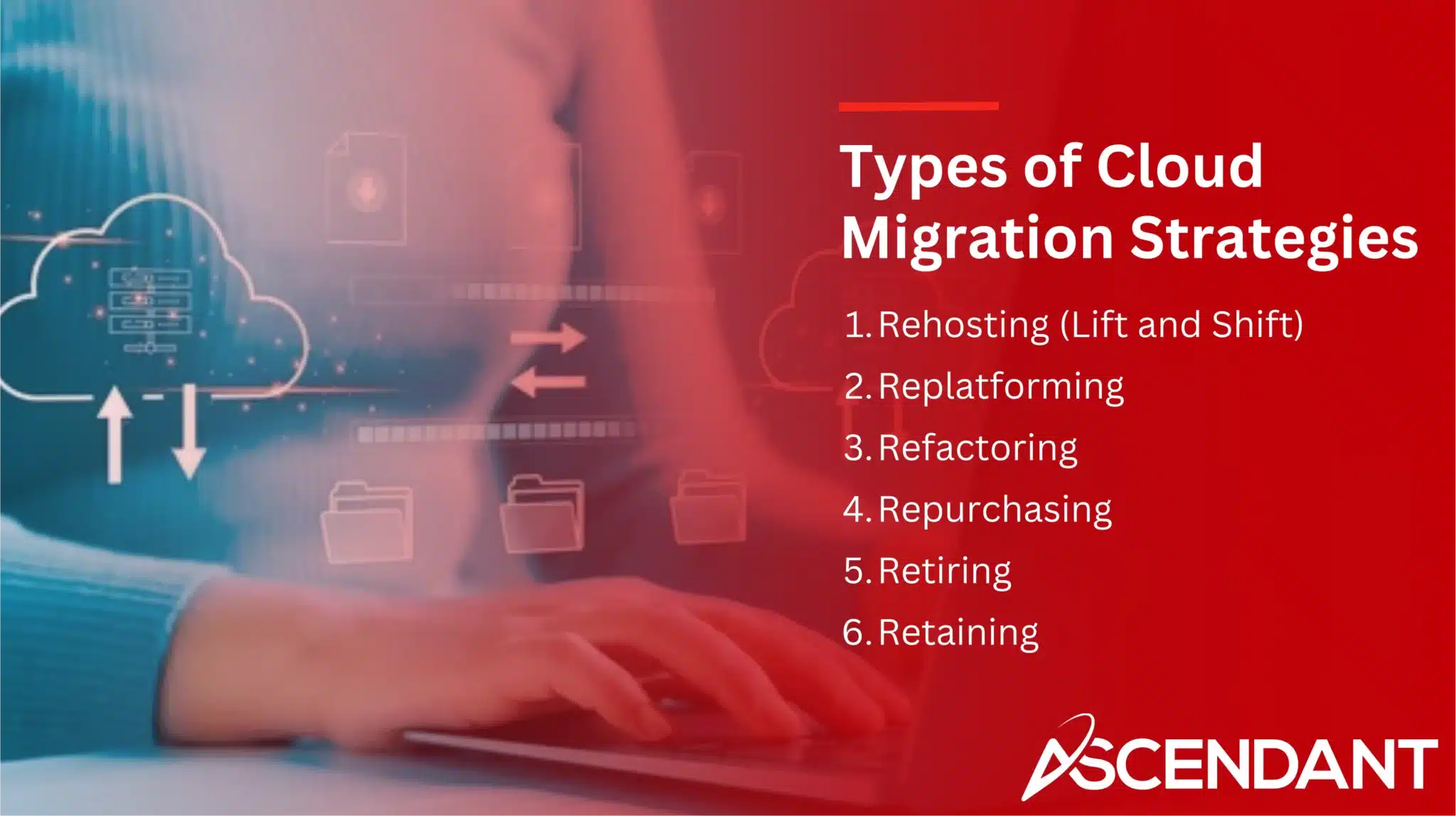 Types of Cloud Migration Strategies

1. Rehosting (Lift and Shift)
2. Replatforming
3. Refactoring
4. Repurchasing
5. Retiring
6. Retaining

ASCENDANT